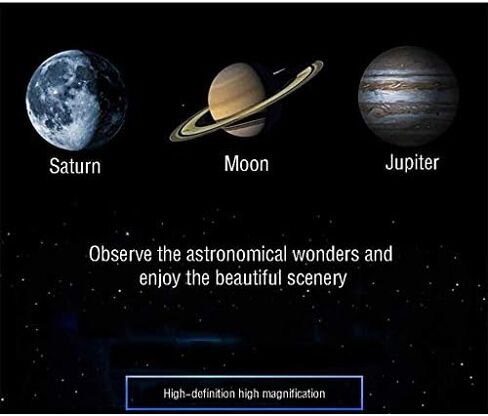 Saturn

Moon

Jupiter

Observe the astronomical wonders and enjoy the beautiful scenery

High-definition high magnification